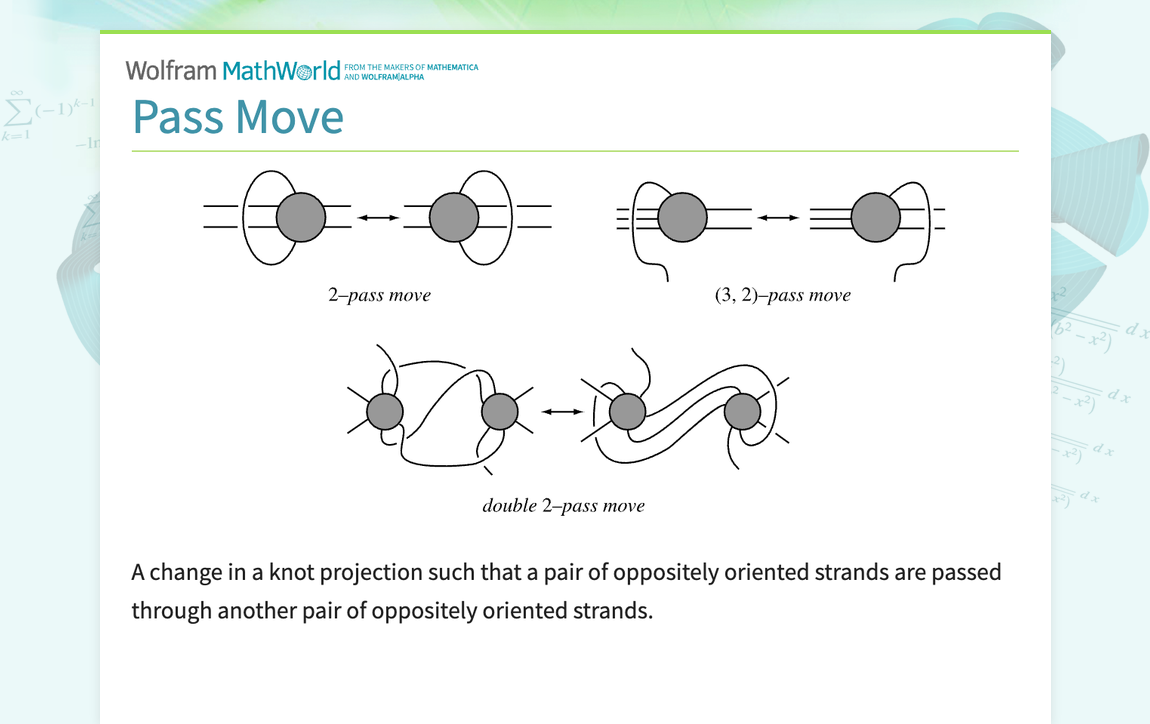 Wolfram MathWorld FROM THE MAKERS OF MATHEMATICA AND WOLFRAM|ALPHA

Pass Move

2–pass move

(3, 2)–pass move

double 2–pass move

A change in a knot projection such that a pair of oppositely oriented strands are passed through another pair of oppositely oriented strands.